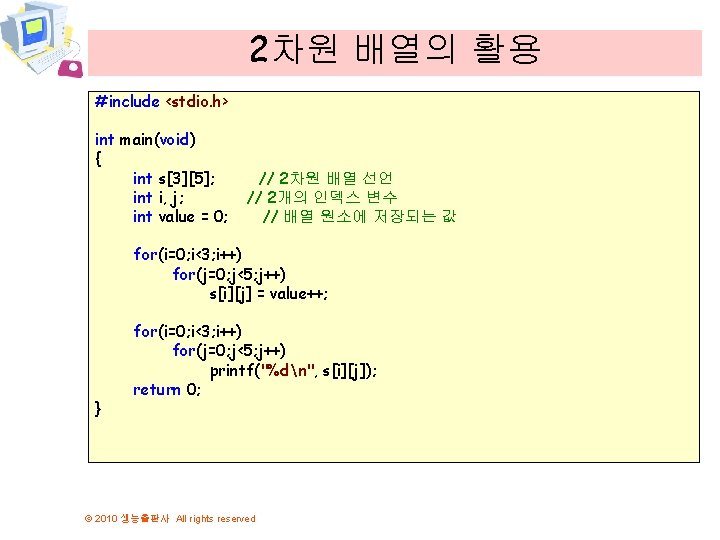 2차원 배열의 활용

#include <stdio.h>

int main(void)
{
int s[3][5]; // 2차원 배열 선언
int i, j; // 2개의 인덱스 변수
int value = 0; // 배열 원소에 저장되는 값

for(i=0;i<3;i++)
for(j=0;j<5;j++)
s[i][j] = value++;

for(i=0;i<3;i++)
for(j=0;j<5;j++)
printf("%d\n", s[i][j]);
return 0;
}

© 2010 생능출판사 All rights reserved